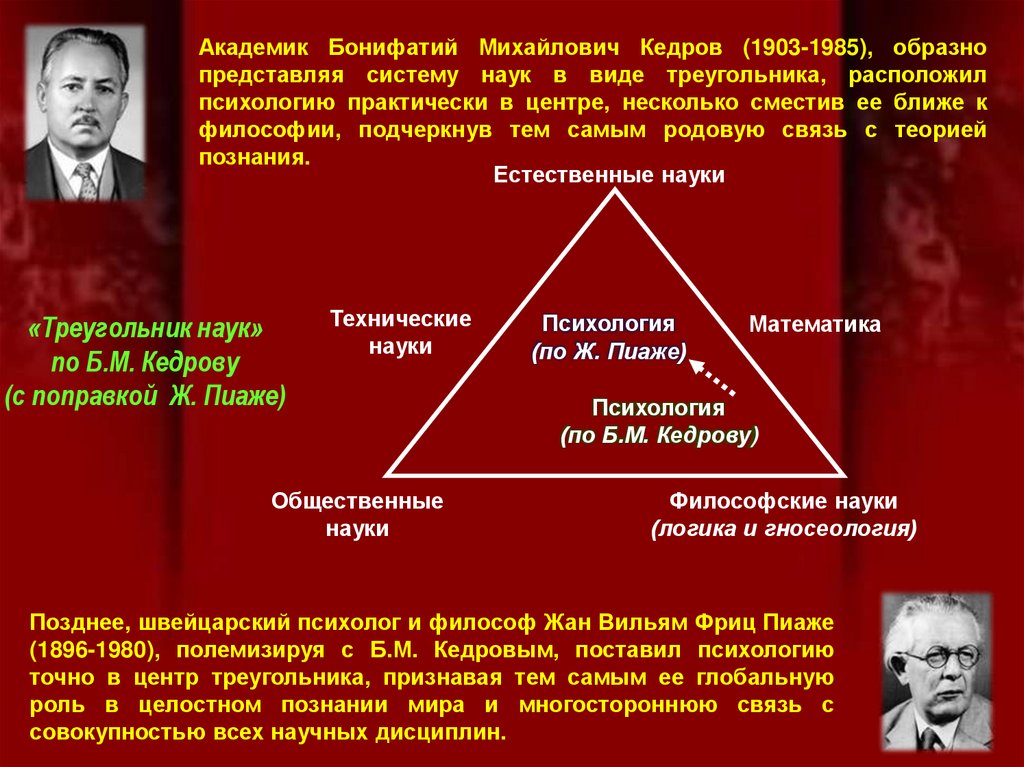 Академик Бонифатий Михайлович Кедров (1903-1985), образно представляя систему наук в виде треугольника, расположил психологию практически в центре, несколько сместив ее ближе к философии, подчеркнув тем самым родовую связь с теорией познания.

«Треугольник наук» по Б.М. Кедрову (с поправкой Ж. Пиаже)

Естественные науки

Технические науки

Психология (по Ж. Пиаже)

Математика

Психология (по Б.М. Кедрову)

Общественные науки

Философские науки (логика и гносеология)

Позднее, швейцарский психолог и философ Жан Вильям Фриц Пиаже (1896-1980), полемизируя с Б.М. Кедровым, поставил психологию точно в центр треугольника, признавая тем самым ее глобальную роль в целостном познании мира и многостороннюю связь с совокупностью всех научных дисциплин.